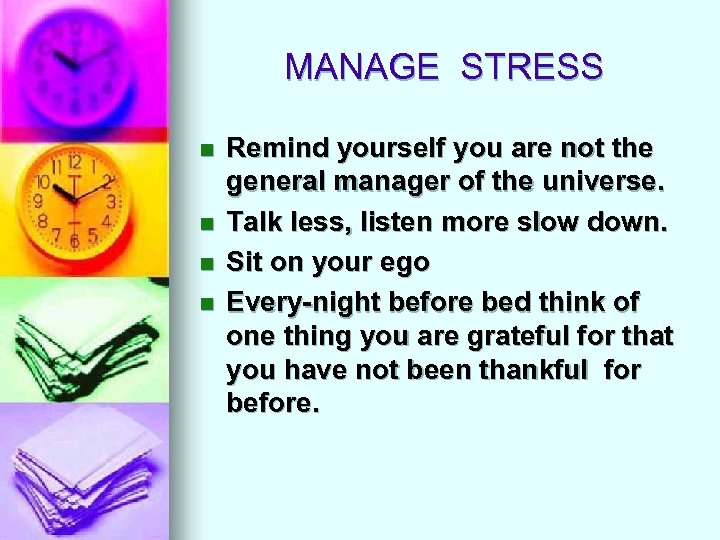 MANAGE STRESS

- Remind yourself you are not the general manager of the universe.
- Talk less, listen more slow down.
- Sit on your ego
- Every-night before bed think of one thing you are grateful for that you have not been thankful for before.